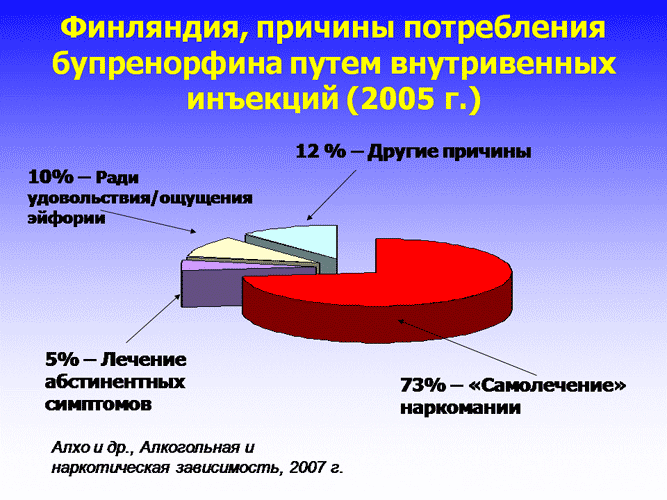 Финляндия, причины потребления бупренорфина путем внутривенных инъекций (2005 г.)

12 % – Другие причины

10% – Ради удовольствия/ощущения эйфории

5% – Лечение абстинентных симптомов

73% – «Самолечение» наркомании

Алхо и др., Алкогольная и наркотическая зависимость, 2007 г.